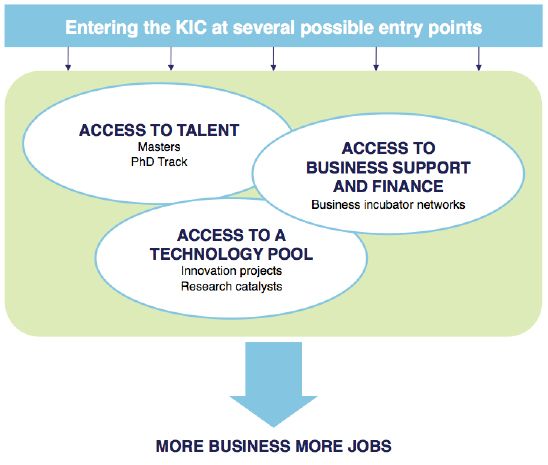 Entering the KIC at several possible entry points

ACCESS TO TALENT
Masters
PhD Track

ACCESS TO BUSINESS SUPPORT AND FINANCE
Business incubator networks

ACCESS TO A TECHNOLOGY POOL
Innovation projects
Research catalysts

MORE BUSINESS MORE JOBS